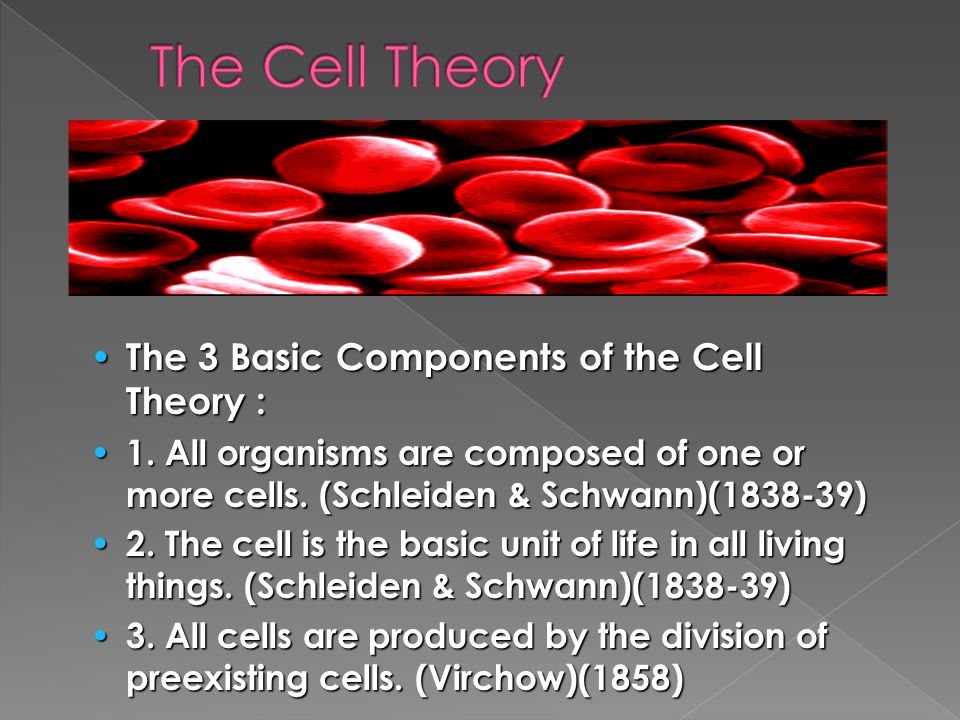 The Cell Theory

• The 3 Basic Components of the Cell Theory :
• 1. All organisms are composed of one or more cells. (Schleiden & Schwann)(1838-39)
• 2. The cell is the basic unit of life in all living things. (Schleiden & Schwann)(1838-39)
• 3. All cells are produced by the division of preexisting cells. (Virchow)(1858)